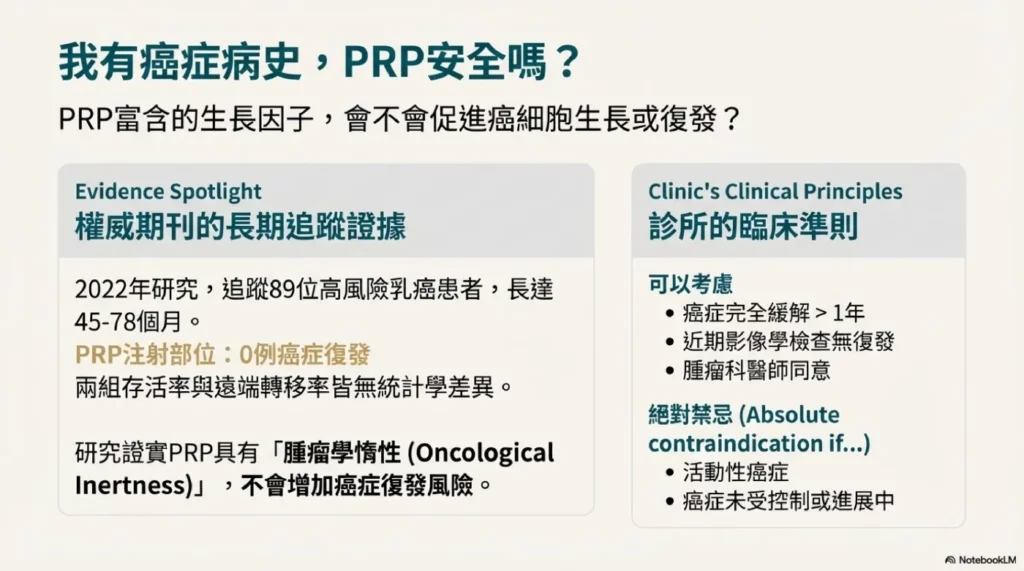 我有癌症病史，PRP安全嗎？

PRP富含的生長因子，會不會促進癌細胞生長或復發？

Evidence Spotlight
權威期刊的長期追蹤證據

2022年研究，追蹤89位高風險乳癌患者，長達45-78個月。
PRP注射部位：0例癌症復發
兩組存活率與遠端轉移率皆無統計學差異。

研究證實PRP具有「腫瘤學惰性 (Oncological Inertness)」，不會增加癌症復發風險。

Clinic's Clinical Principles
診所的臨床準則

可以考慮
• 癌症完全緩解 > 1年
• 近期影像學檢查無復發
• 腫瘤科醫師同意

絕對禁忌 (Absolute contraindication if...)
• 活動性癌症
• 癌症未受控制或進展中

NotebookLM